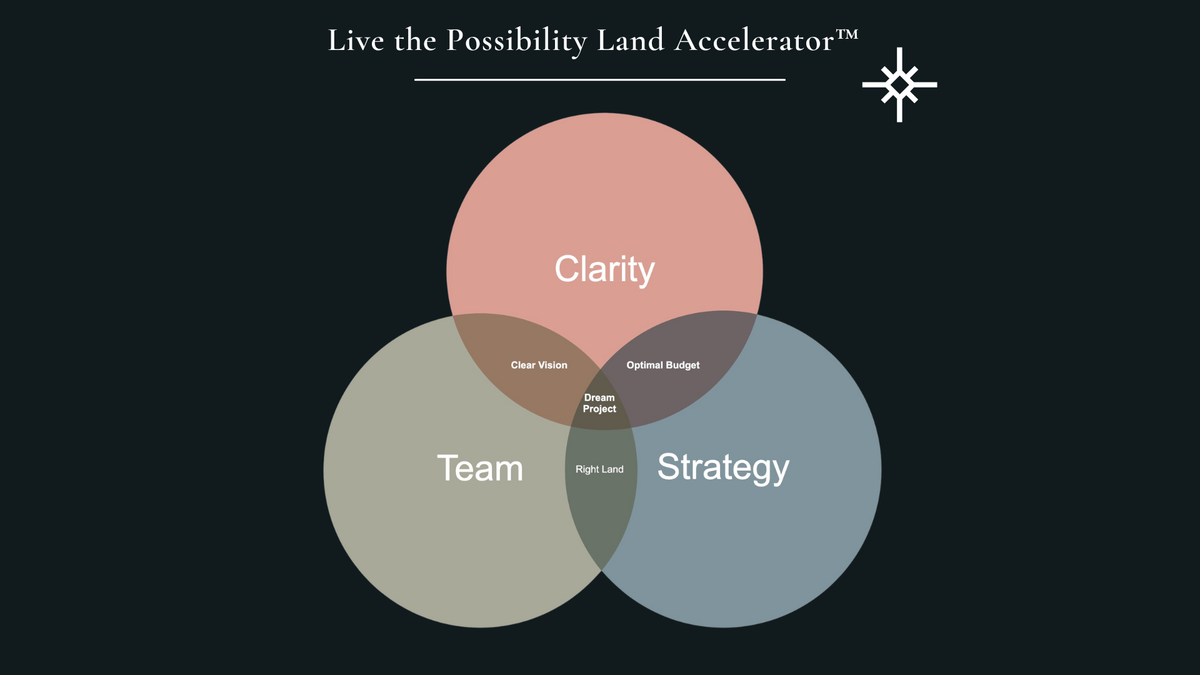 Live the Possibility Land Accelerator™

Clarity

Clear Vision

Optimal Budget

Dream Project

Team

Right Land

Strategy